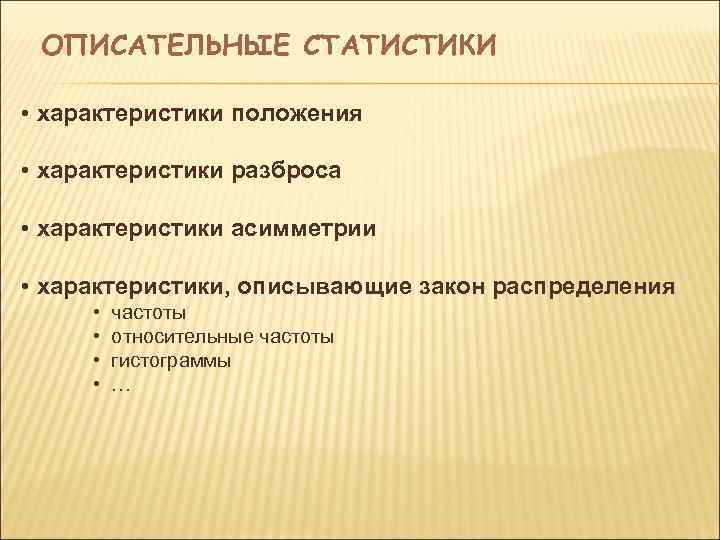 ОПИСАТЕЛЬНЫЕ СТАТИСТИКИ

• характеристики положения

• характеристики разброса

• характеристики асимметрии

• характеристики, описывающие закон распределения
  • частоты
  • относительные частоты
  • гистограммы
  • …